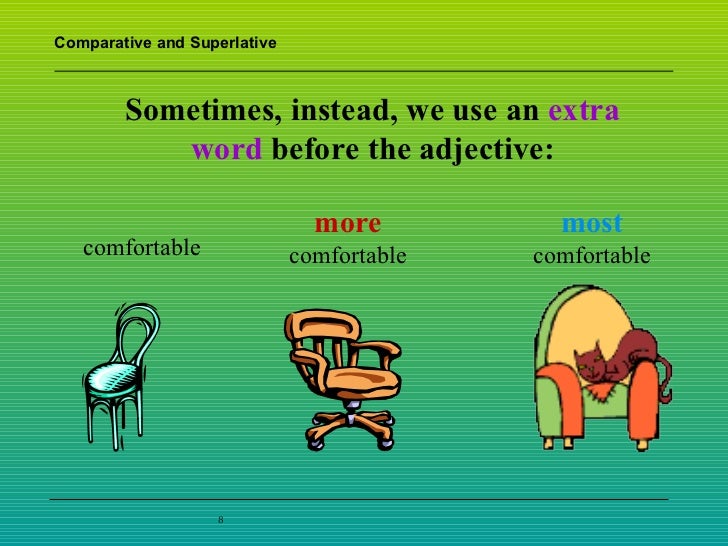 Comparative and Superlative

Sometimes, instead, we use an extra word before the adjective:

comfortable

more comfortable

most comfortable

8